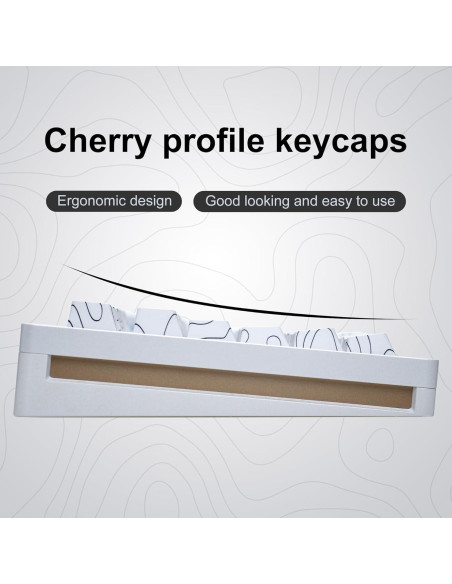 Cherry profile keycaps

Ergonomic design

Good looking and easy to use